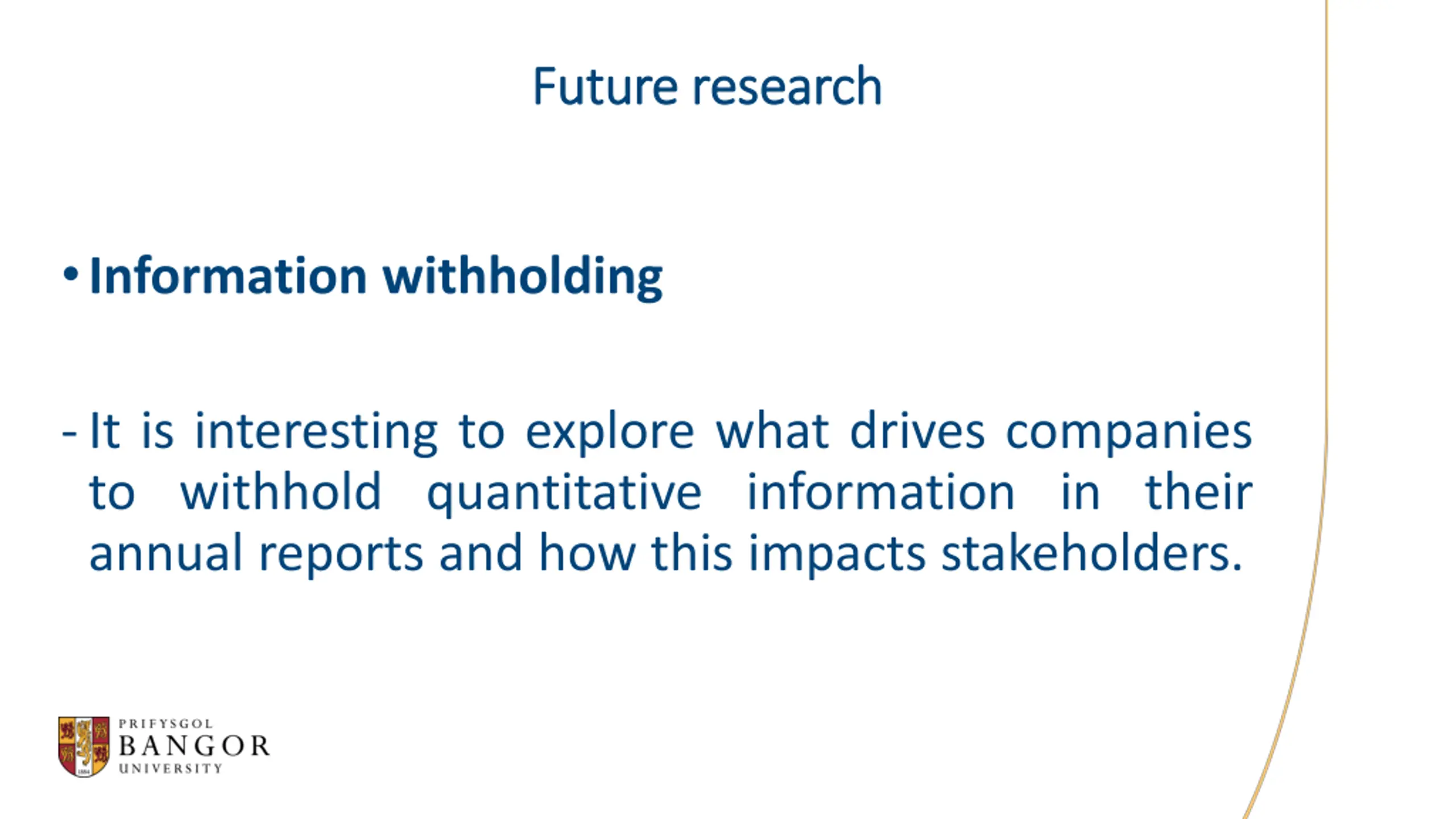 Future research

• Information withholding

- It is interesting to explore what drives companies to withhold quantitative information in their annual reports and how this impacts stakeholders.

PRIFYSGOL
BANGOR
UNIVERSITY